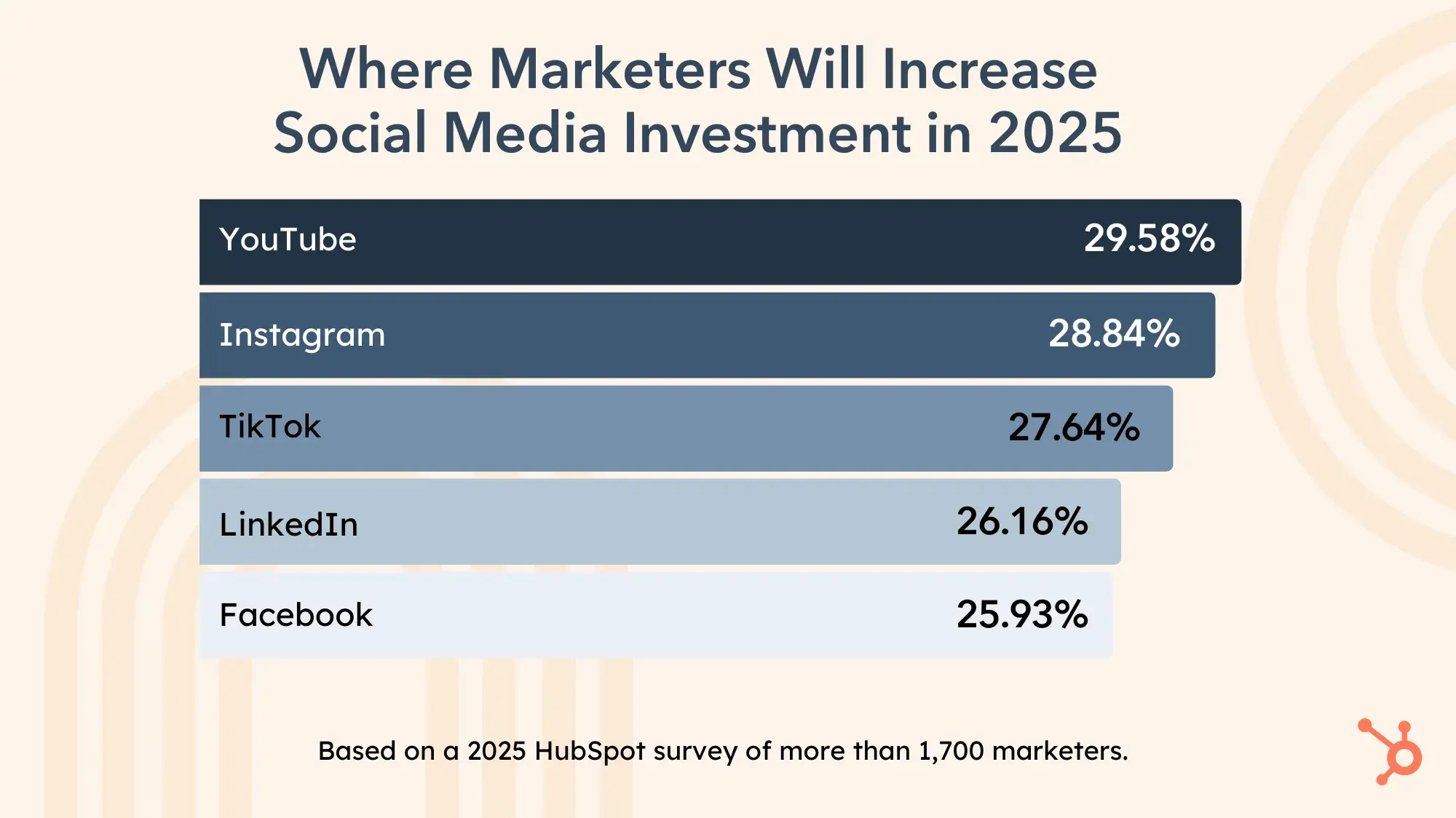 Where Marketers Will Increase Social Media Investment in 2025

YouTube 29.58%

Instagram 28.84%

TikTok 27.64%

LinkedIn 26.16%

Facebook 25.93%

Based on a 2025 HubSpot survey of more than 1,700 marketers.